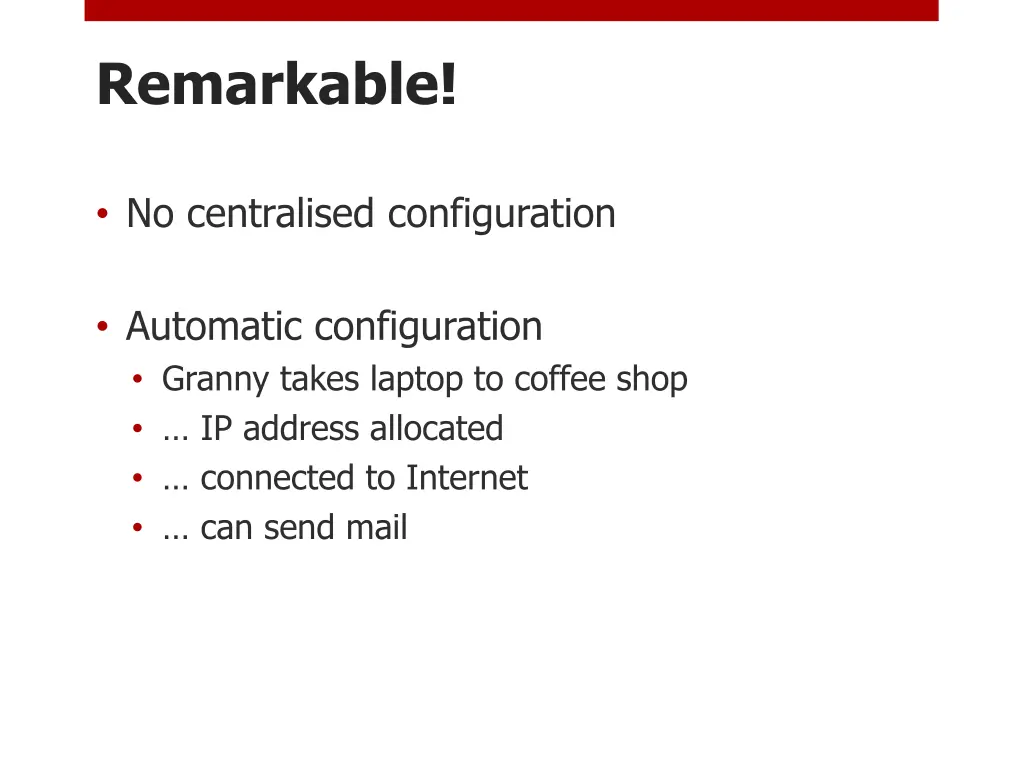 Remarkable!

• No centralised configuration

• Automatic configuration
  • Granny takes laptop to coffee shop
  • … IP address allocated
  • … connected to Internet
  • … can send mail